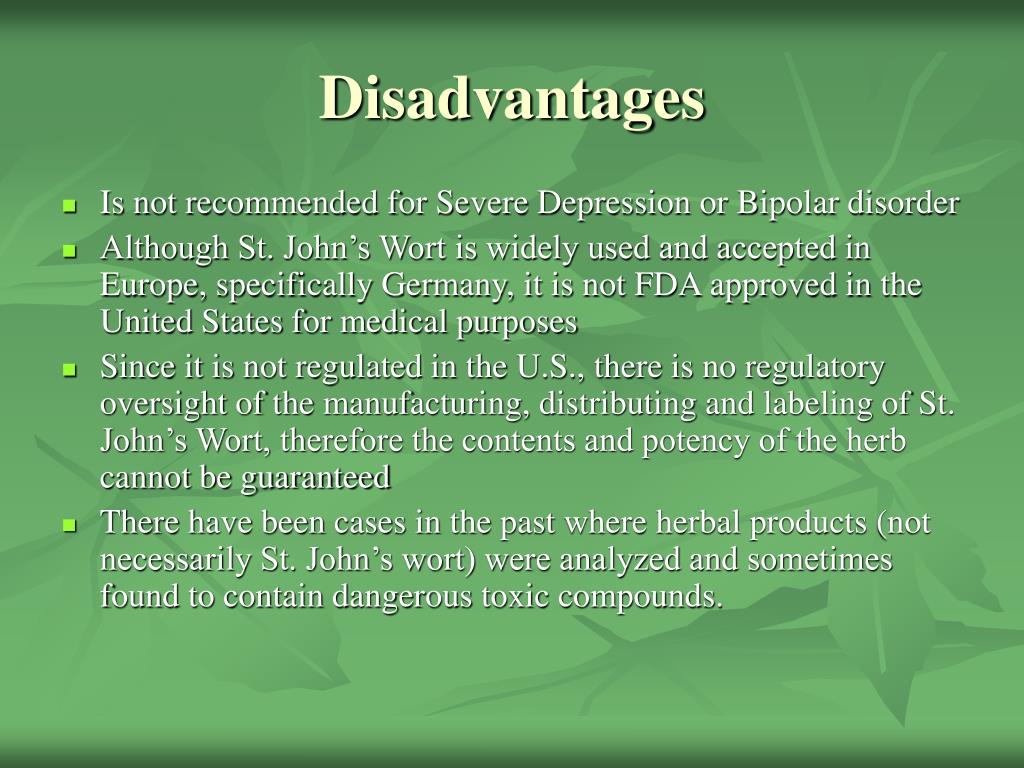 Disadvantages

- Is not recommended for Severe Depression or Bipolar disorder
- Although St. John’s Wort is widely used and accepted in Europe, specifically Germany, it is not FDA approved in the United States for medical purposes
- Since it is not regulated in the U.S., there is no regulatory oversight of the manufacturing, distributing and labeling of St. John’s Wort, therefore the contents and potency of the herb cannot be guaranteed
- There have been cases in the past where herbal products (not necessarily St. John’s wort) were analyzed and sometimes found to contain dangerous toxic compounds.